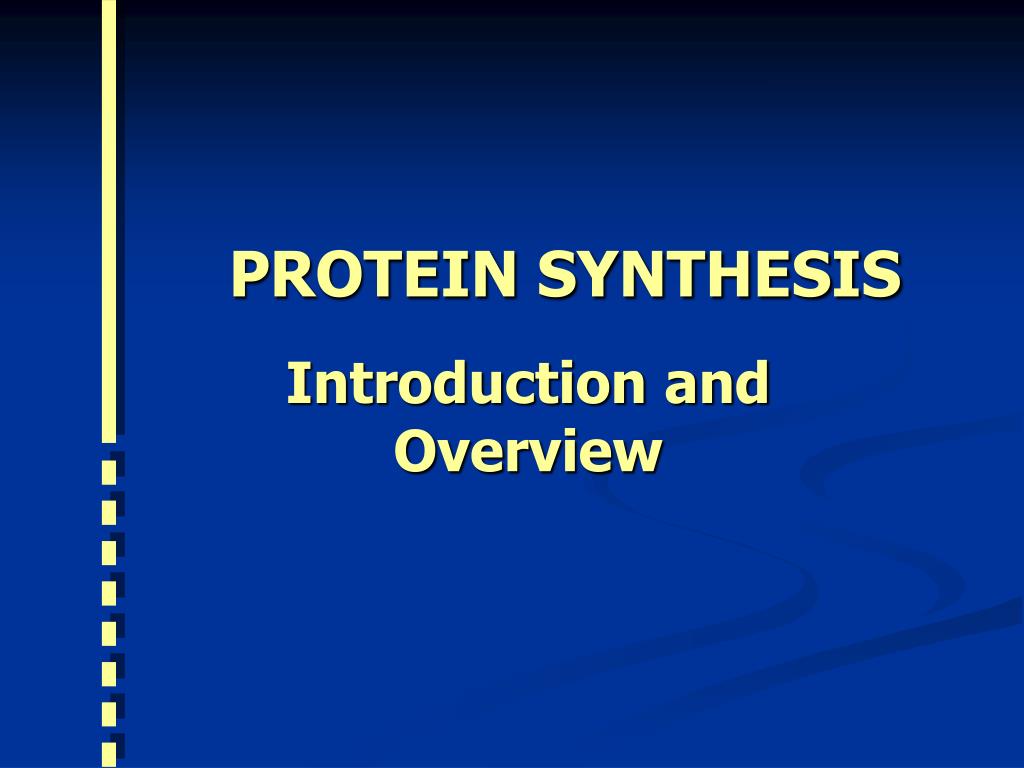 PROTEIN SYNTHESIS

Introduction and Overview